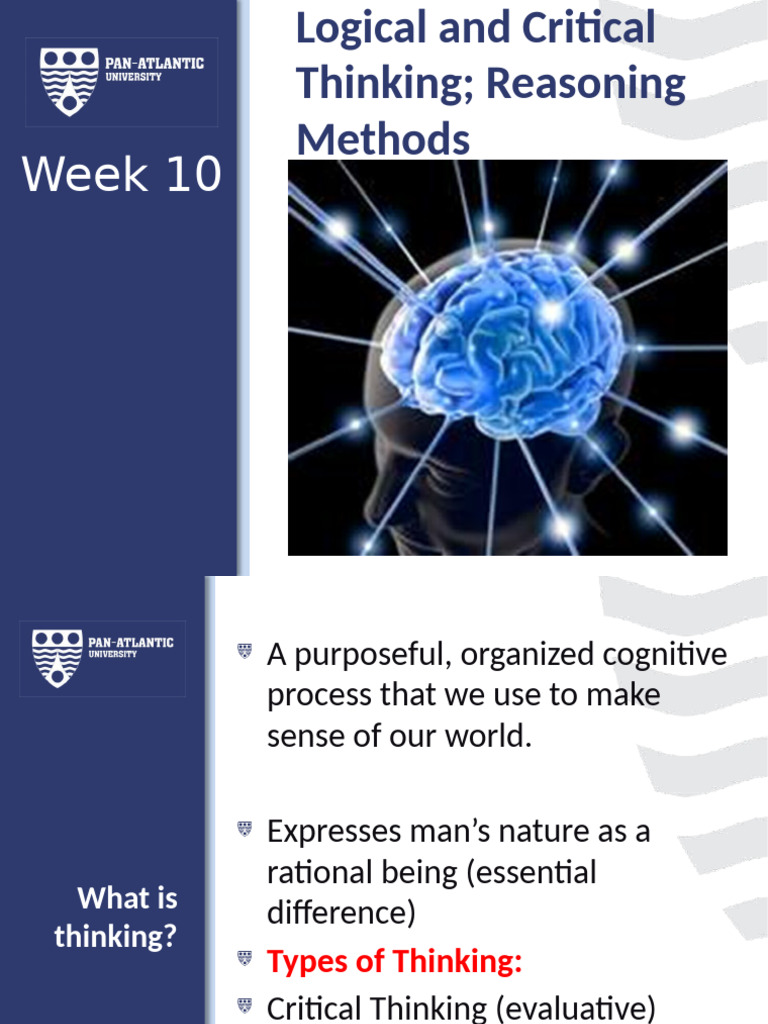 PAN-ATLANTIC UNIVERSITY

Week 10

Logical and Critical Thinking; Reasoning Methods

PAN-ATLANTIC UNIVERSITY

What is thinking?

A purposeful, organized cognitive process that we use to make sense of our world.

Expresses man's nature as a rational being (essential difference)

Types of Thinking:

Critical Thinking (evaluative)